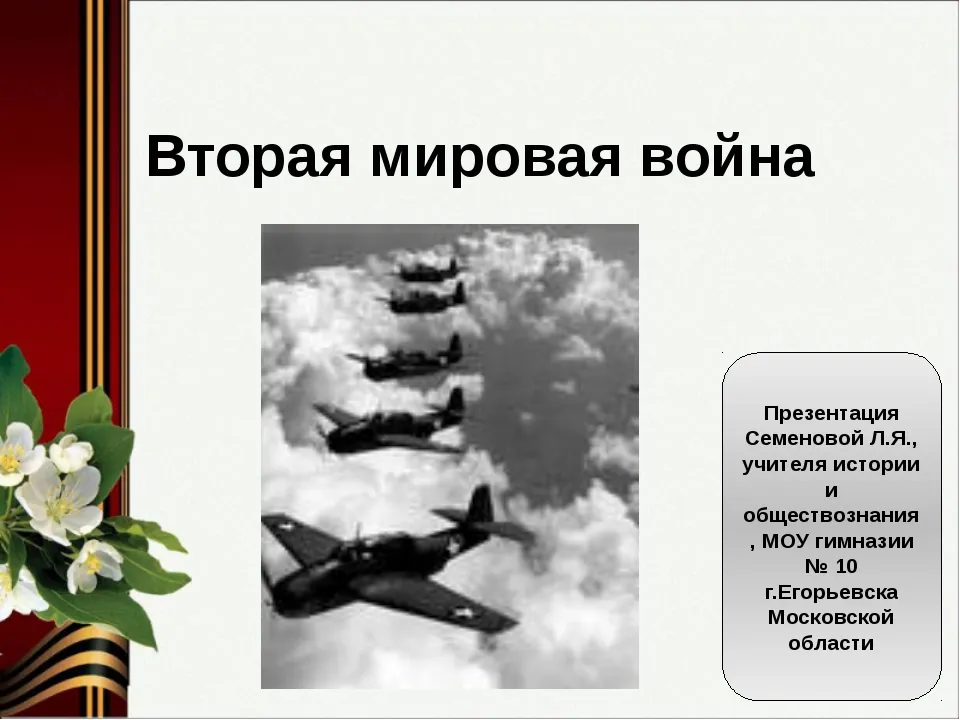 Вторая мировая война

Презентация Семеновой Л.Я., учителя истории и обществознания , МОУ гимназии № 10 г.Егорьевска Московской области